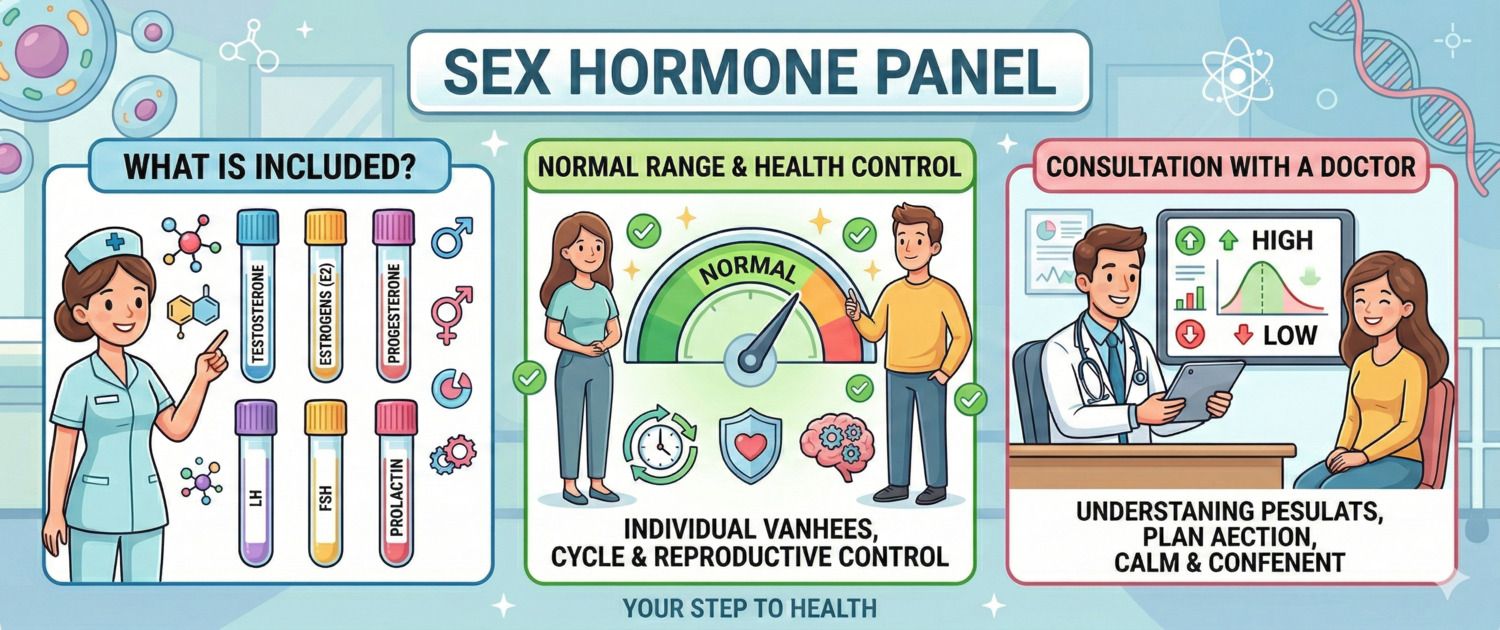 SEX HORMONE PANEL

WHAT IS INCLUDED?

TESTOSTERONE

ESTROGENS (E2)

PROGESTERONE

LH

FSH

PROLACTIN

NORMAL RANGE & HEALTH CONTROL

NORMAL

INDIVIDUAL VANHEES, CYCLE & REPRODUCTIVE CONTROL

CONSULTATION WITH A DOCTOR

HIGH

LOW

UNDERSTANING PESULATS, PLAN AECTION, CALM & CONFENENT

YOUR STEP TO HEALTH